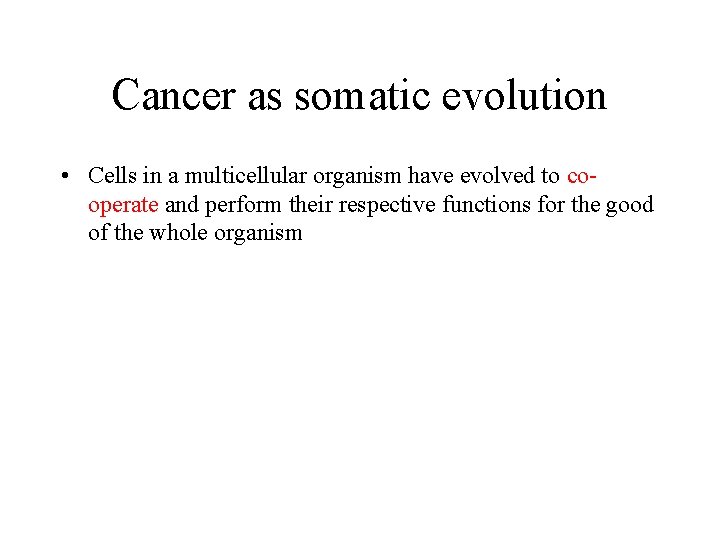 Cancer as somatic evolution

• Cells in a multicellular organism have evolved to co-operate and perform their respective functions for the good of the whole organism